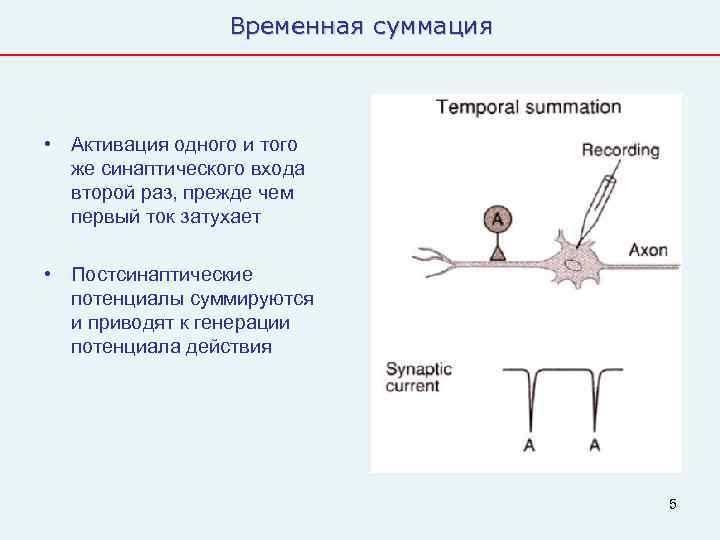 Временная суммация

• Активация одного и того же синаптического входа второй раз, прежде чем первый ток затухает

• Постсинаптические потенциалы суммируются и приводят к генерации потенциала действия

Temporal summation

Recording

A

Axon

Synaptic current

A A

5